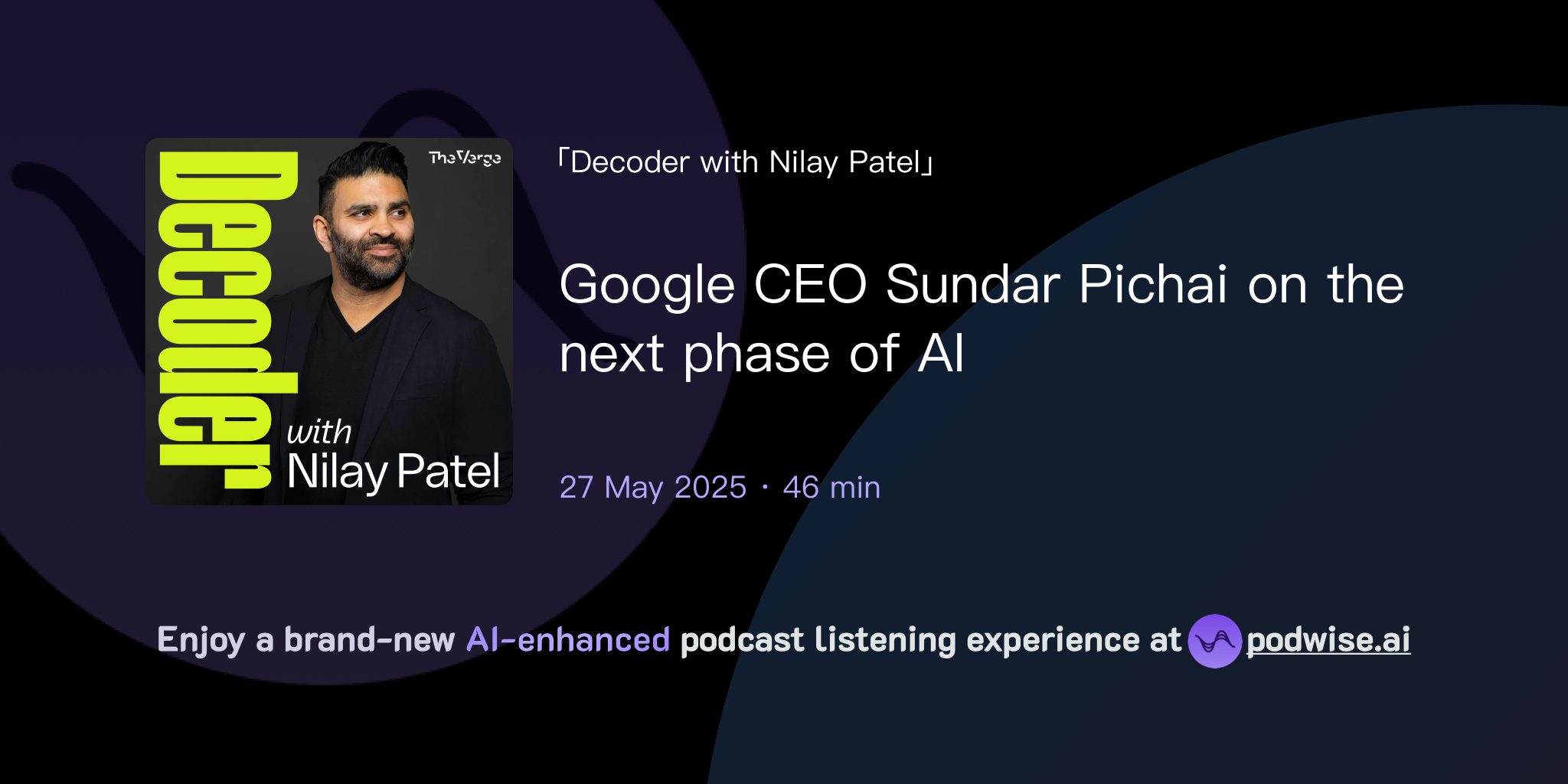 Decoder

TheVerge

with
Nilay Patel

「Decoder with Nilay Patel」

Google CEO Sundar Pichai on the next phase of AI

27 May 2025 · 46 min

Enjoy a brand-new AI-enhanced podcast listening experience at podwise.ai